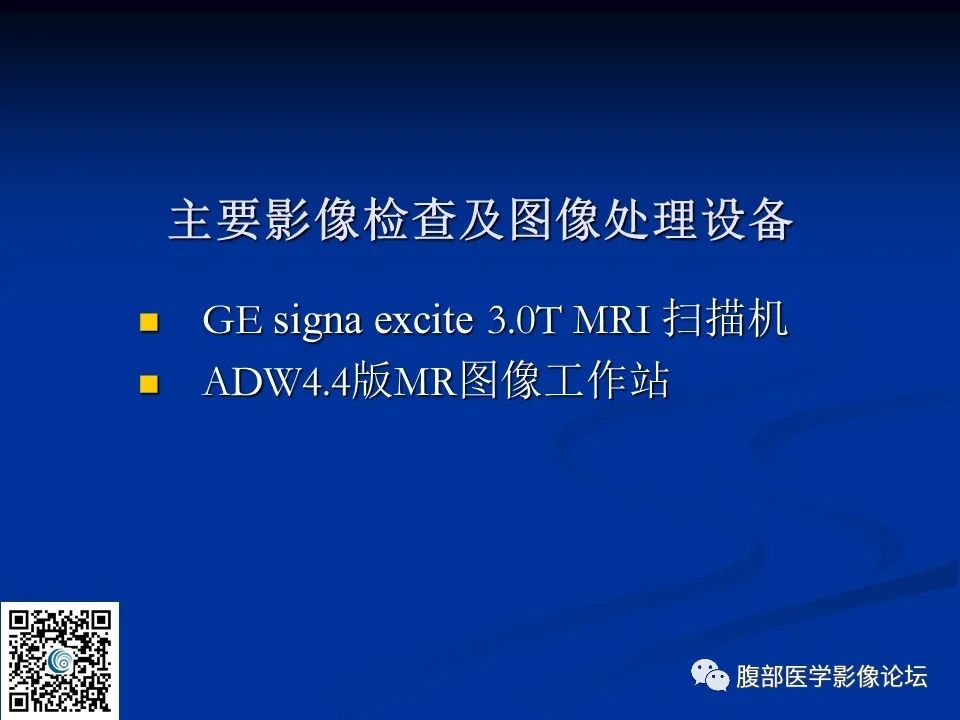 主要影像检查及图像处理设备

GE signa excite 3.0T MRI 扫描机

ADW4.4版MR图像工作站

腹部医学影像论坛